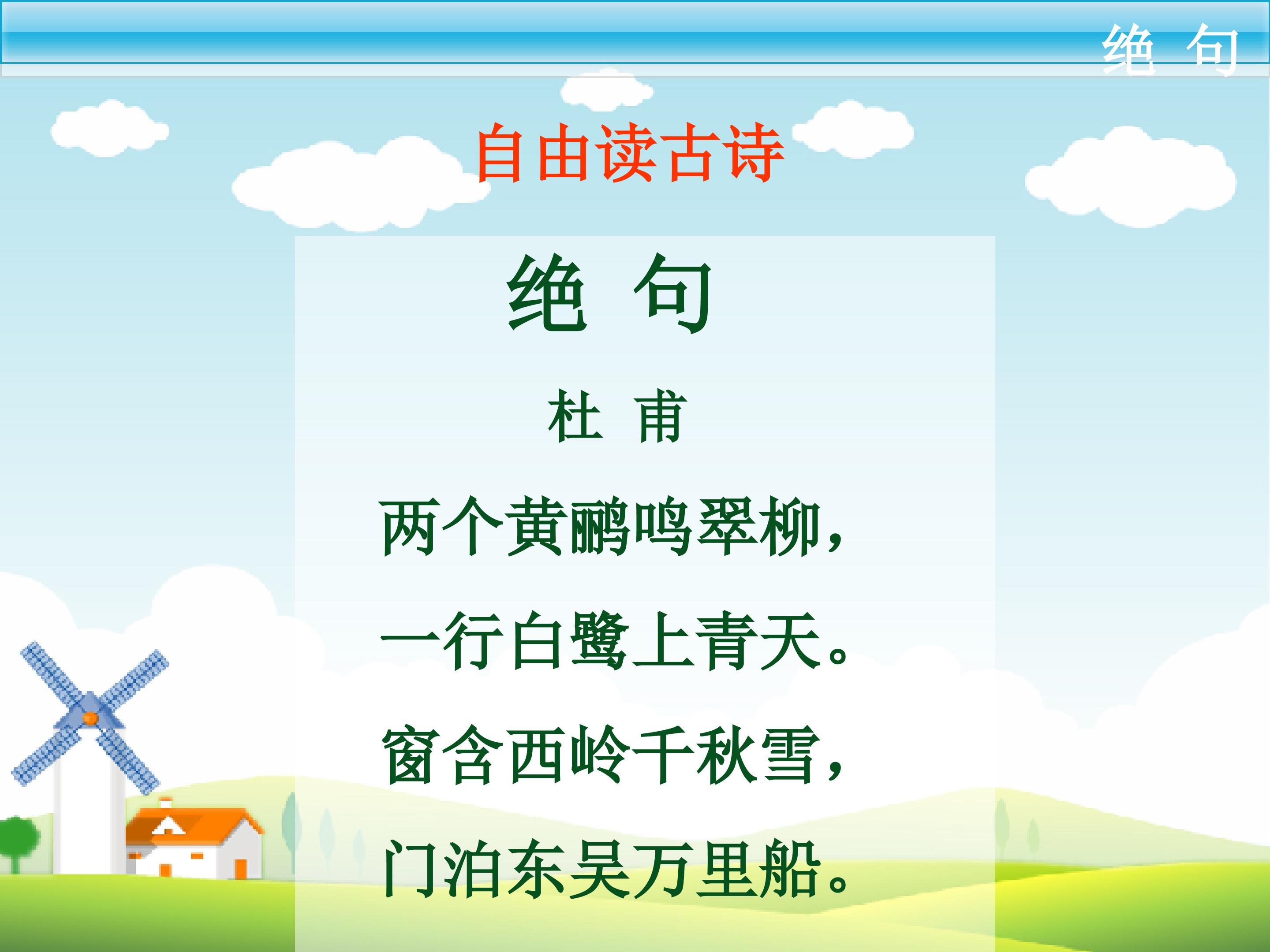 绝 句

自由读古诗

绝 句

杜 甫

两个黄鹂鸣翠柳，

一行白鹭上青天。

窗含西岭千秋雪，

门泊东吴万里船。